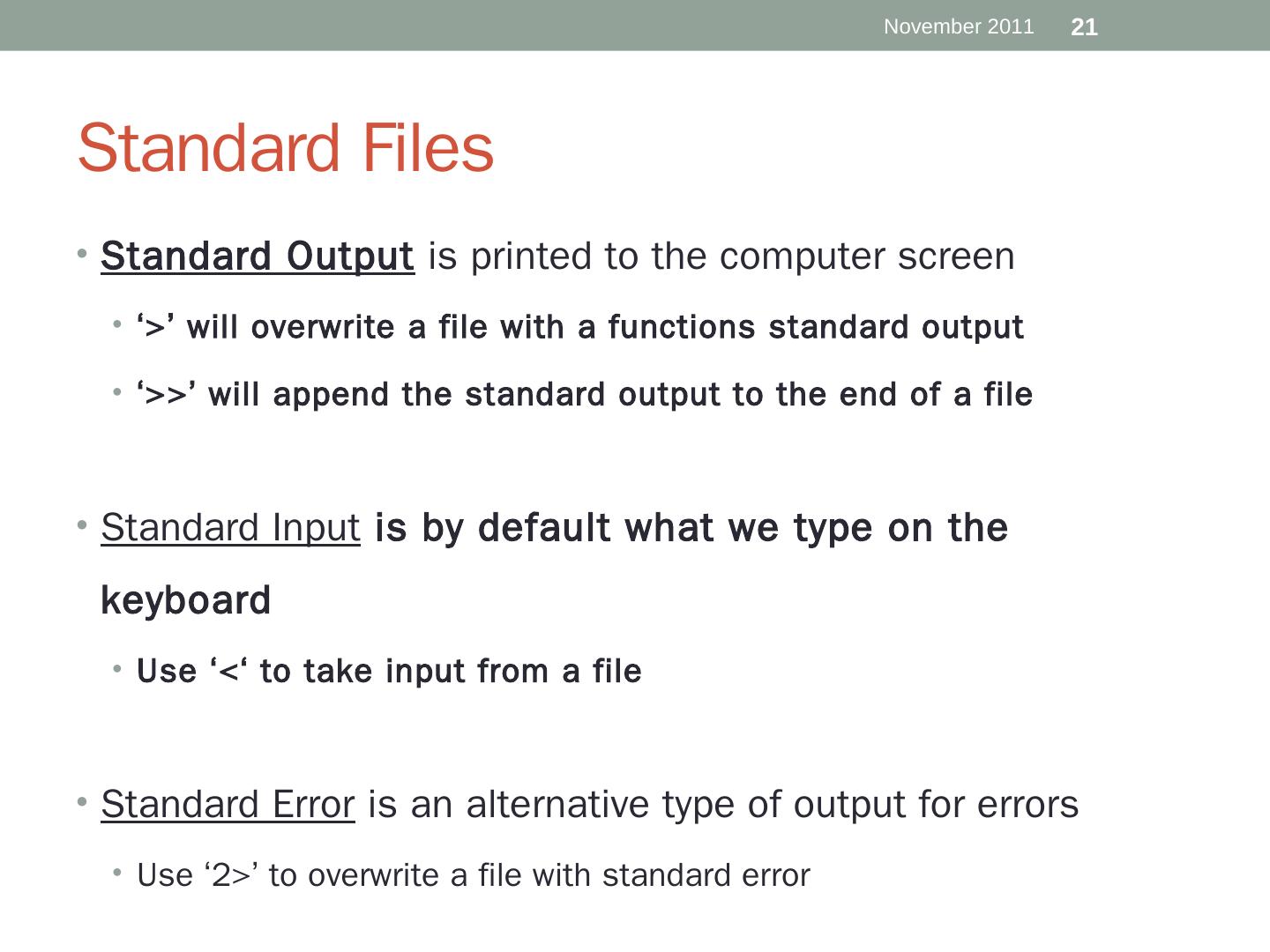 November 2011 21

Standard Files

• Standard Output is printed to the computer screen
• ‘>’ will overwrite a file with a functions standard output
• ‘>>’ will append the standard output to the end of a file

• Standard Input is by default what we type on the keyboard
• Use ‘<‘ to take input from a file

• Standard Error is an alternative type of output for errors
• Use ‘2>’ to overwrite a file with standard error